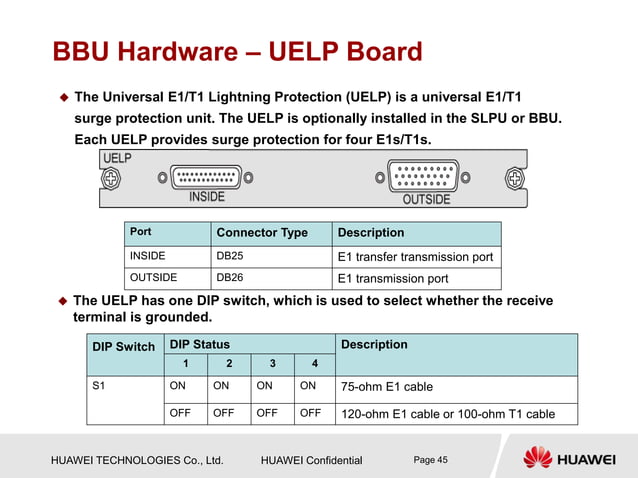 BBU Hardware – UELP Board

The Universal E1/T1 Lightning Protection (UELP) is a universal E1/T1 surge protection unit. The UELP is optionally installed in the SLPU or BBU. Each UELP provides surge protection for four E1s/T1s.

UELP

INSIDE

OUTSIDE

| Port | Connector Type | Description |
|---|---|---|
| INSIDE | DB25 | E1 transfer transmission port |
| OUTSIDE | DB26 | E1 transmission port |

The UELP has one DIP switch, which is used to select whether the receive terminal is grounded.

| DIP Switch | DIP Status | | | | Description |
|---|---|---|---|---|---|
| | 1 | 2 | 3 | 4 | |
| S1 | ON | ON | ON | ON | 75-ohm E1 cable |
| | OFF | OFF | OFF | OFF | 120-ohm E1 cable or 100-ohm T1 cable |

HUAWEI TECHNOLOGIES Co., Ltd.

HUAWEI Confidential

Page 45

HUAWEI